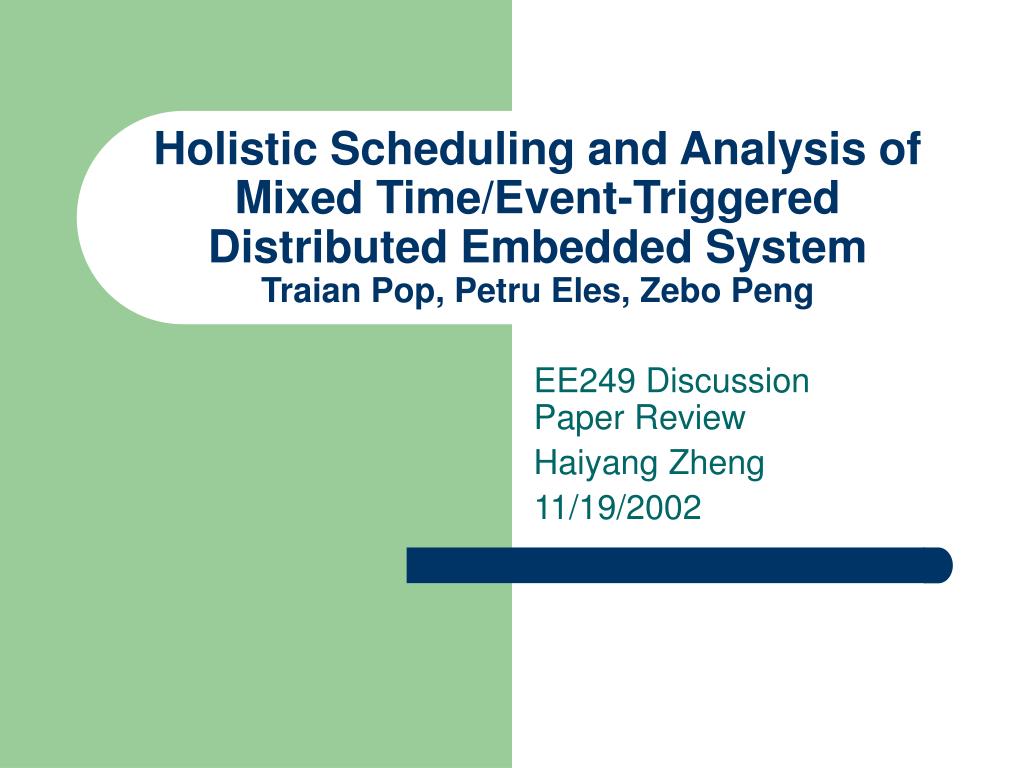 Holistic Scheduling and Analysis of Mixed Time/Event-Triggered Distributed Embedded System
Traian Pop, Petru Eles, Zebo Peng

EE249 Discussion
Paper Review

Haiyang Zheng

11/19/2002